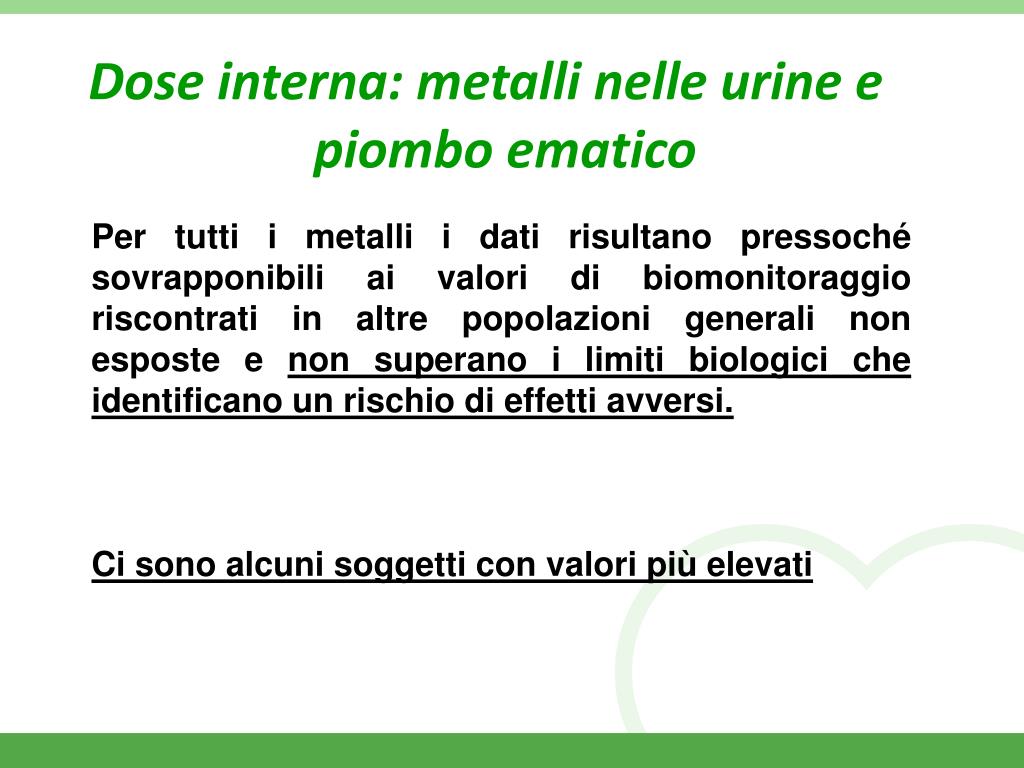 Dose interna: metalli nelle urine e piombo ematico

Per tutti i metalli i dati risultano pressoché sovrapponibili ai valori di biomonitoraggio riscontrati in altre popolazioni generali non esposte e non superano i limiti biologici che identificano un rischio di effetti avversi.

Ci sono alcuni soggetti con valori più elevati